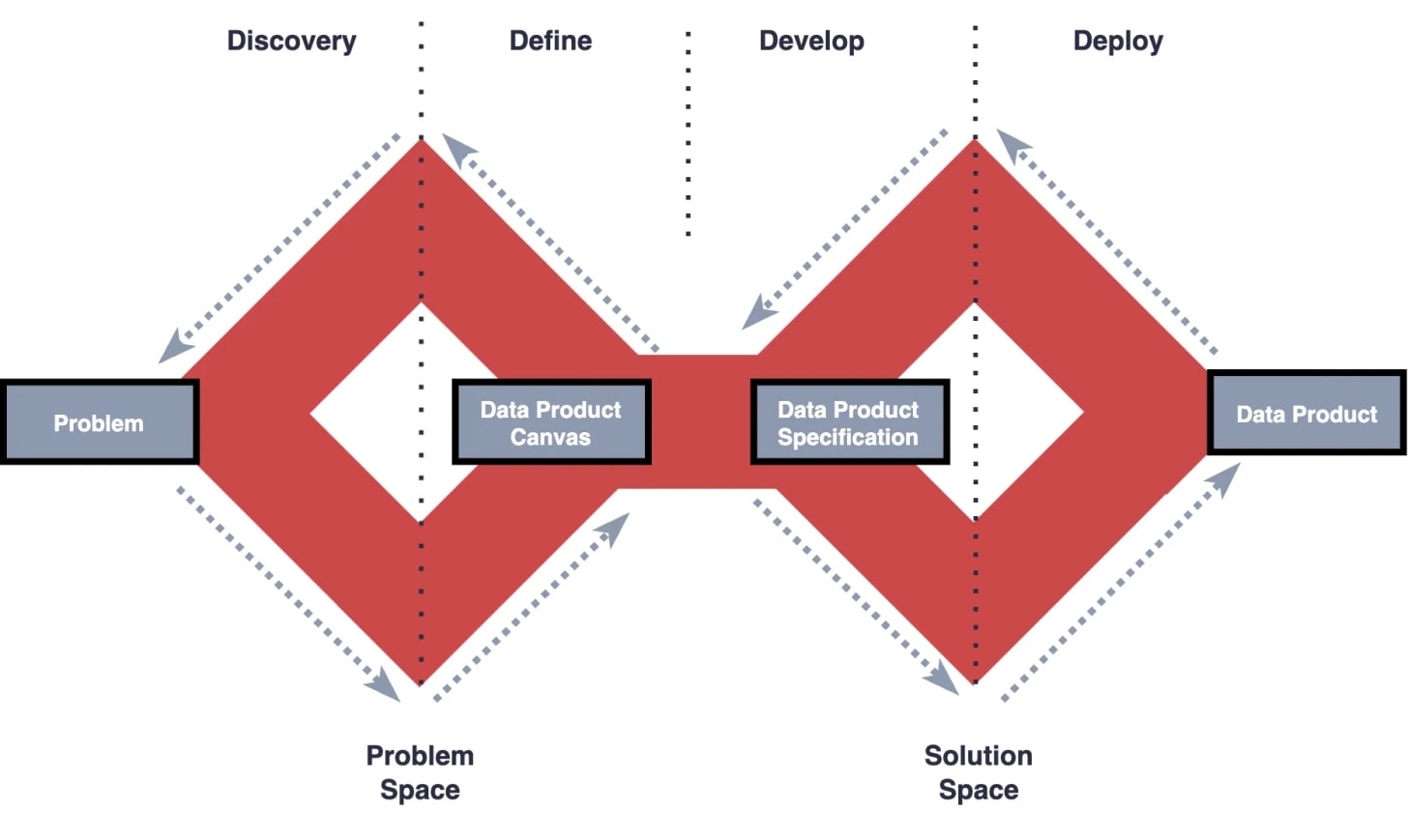 Discovery

Define

Develop

Deploy

Problem

Data Product Canvas

Data Product Specification

Data Product

Problem Space

Solution Space